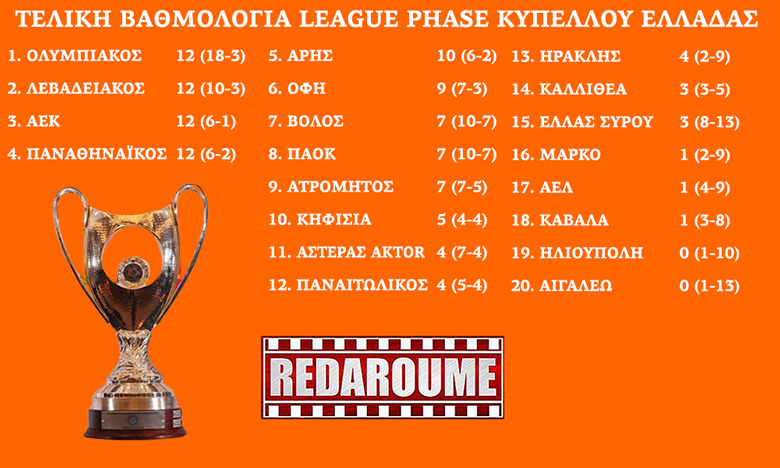 ΤΕΛΙΚΗ ΒΑΘΜΟΛΟΓΙΑ LEAGUE PHASE ΚΥΠΕΛΛΟΥ ΕΛΛΑΔΑΣ

1. ΟΛΥΜΠΙΑΚΟΣ 12 (18-3)
2. ΛΕΒΑΔΕΙΑΚΟΣ 12 (10-3)
3. ΑΕΚ 12 (6-1)
4. ΠΑΝΑΘΗΝΑΪΚΟΣ 12 (6-2)

5. ΑΡΗΣ 10 (6-2)
6. ΟΦΗ 9 (7-3)
7. ΒΟΛΟΣ 7 (10-7)
8. ΠΑΟΚ 7 (10-7)
9. ΑΤΡΟΜΗΤΟΣ 7 (7-5)
10. ΚΗΦΙΣΙΑ 5 (4-4)
11. ΑΣΤΕΡΑΣ AKTOR 4 (7-4)
12. ΠΑΝΑΙΤΩΛΙΚΟΣ 4 (5-4)

13. ΗΡΑΚΛΗΣ 4 (2-9)
14. ΚΑΛΛΙΘΕΑ 3 (3-5)
15. ΕΛΛΑΣ ΣΥΡΟΥ 3 (8-13)
16. ΜΑΡΚΟ 1 (2-9)
17. ΑΕΛ 1 (4-9)
18. ΚΑΒΑΛΑ 1 (3-8)
19. ΗΛΙΟΥΠΟΛΗ 0 (1-10)
20. ΑΙΓΑΛΕΩ 0 (1-13)

REDAROUME